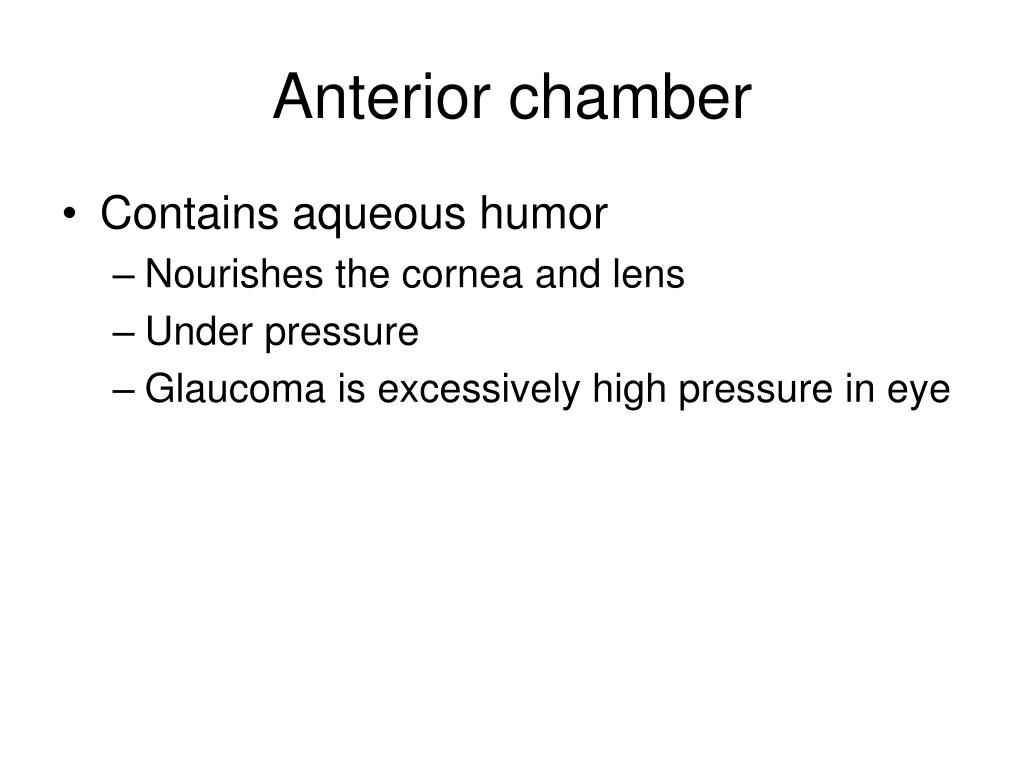 Anterior chamber

• Contains aqueous humor
– Nourishes the cornea and lens
– Under pressure
– Glaucoma is excessively high pressure in eye